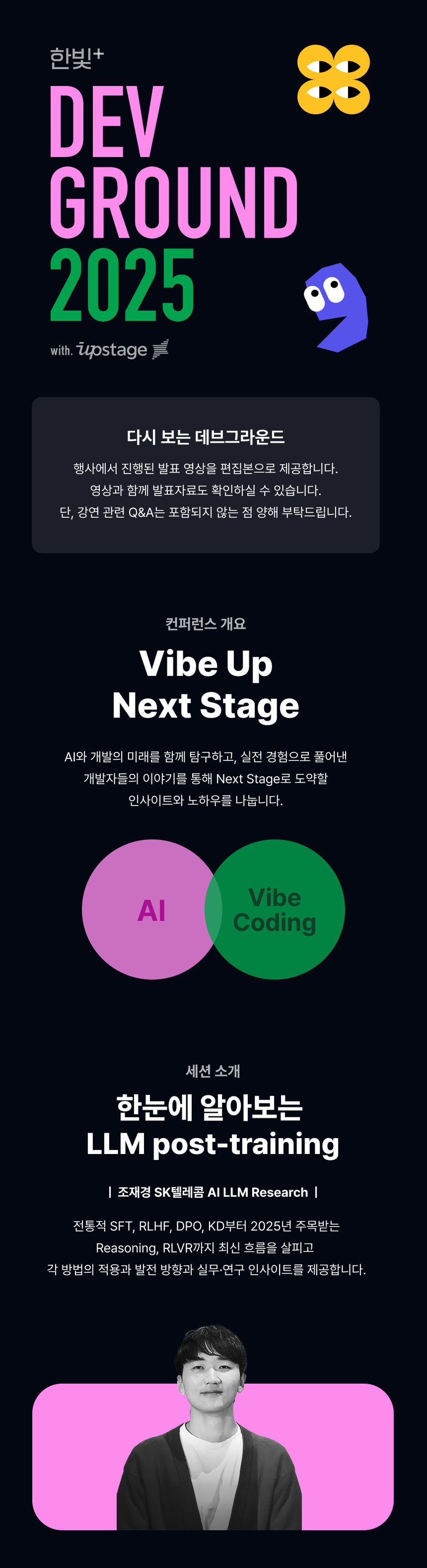 한빛+

DEV
GROUND
2025

with. upstage

다시 보는 데브그라운드

행사에서 진행된 발표 영상을 편집본으로 제공합니다.
영상과 함께 발표자료도 확인하실 수 있습니다.
단, 강연 관련 Q&A는 포함되지 않는 점 양해 부탁드립니다.

컨퍼런스 개요

Vibe Up
Next Stage

AI와 개발의 미래를 함께 탐구하고, 실전 경험으로 풀어낸
개발자들의 이야기를 통해 Next Stage로 도약할
인사이트와 노하우를 나눕니다.

AI

Vibe
Coding

세션 소개

한눈에 알아보는
LLM post-training

| 조재경 SK텔레콤 AI LLM Research |

전통적 SFT, RLHF, DPO, KD부터 2025년 주목받는
Reasoning, RLVR까지 최신 흐름을 살피고
각 방법의 적용과 발전 방향과 실무·연구 인사이트를 제공합니다.